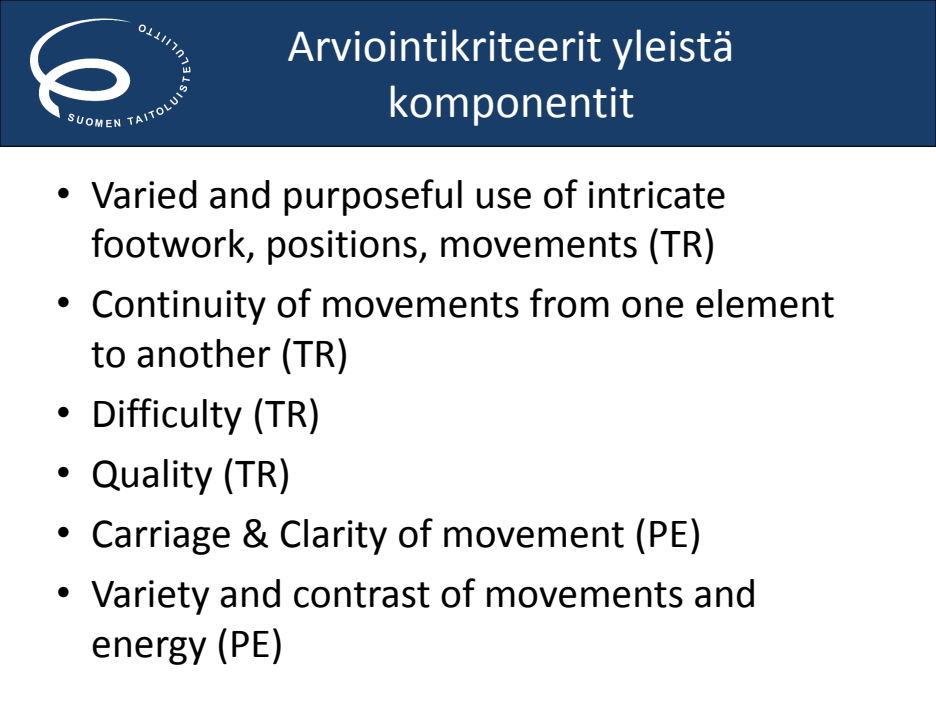 SUOMEN TAITOLUISTELULIITTO

Arviointikriteerit yleistä komponentit

• Varied and purposeful use of intricate footwork, positions, movements (TR)
• Continuity of movements from one element to another (TR)
• Difficulty (TR)
• Quality (TR)
• Carriage & Clarity of movement (PE)
• Variety and contrast of movements and energy (PE)